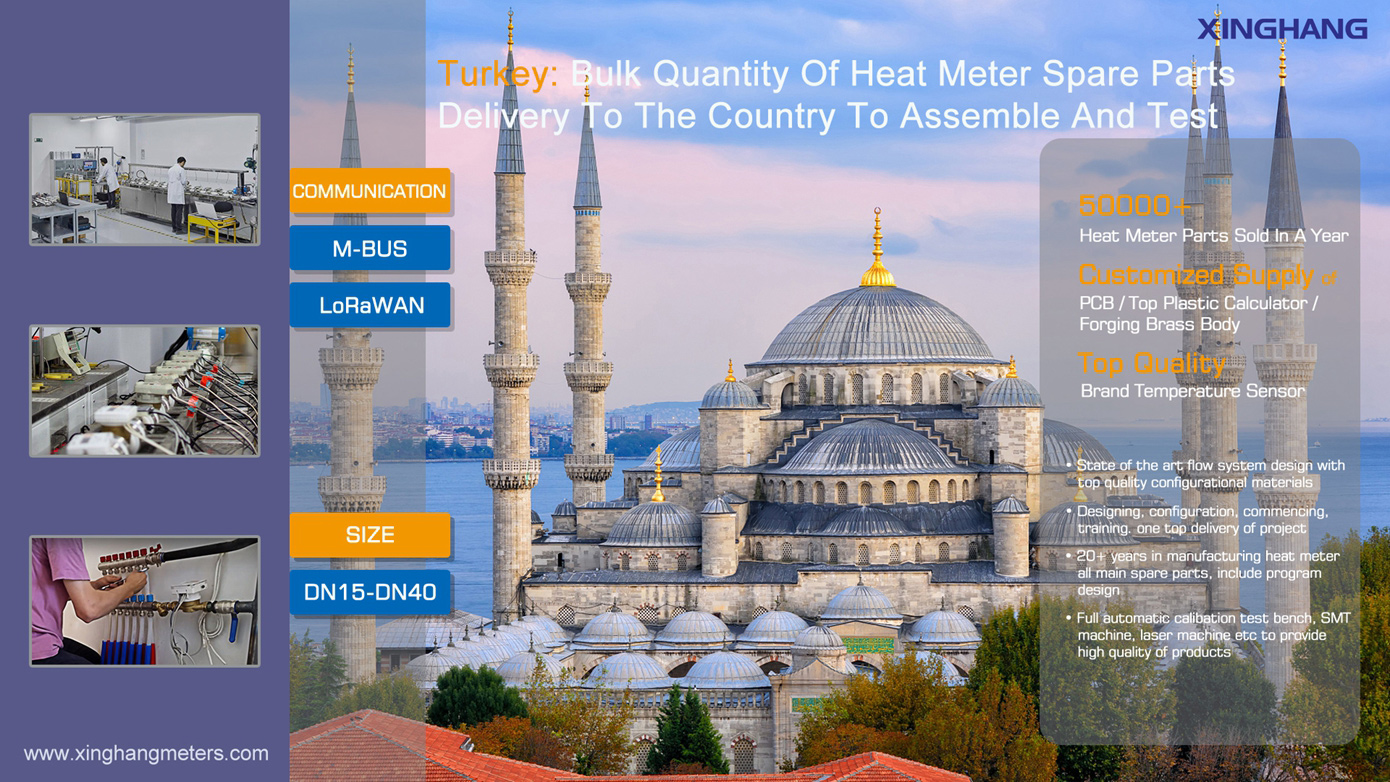 XINGHANG

Turkey: Bulk Quantity Of Heat Meter Spare Parts Delivery To The Country To Assemble And Test

COMMUNICATION

M-BUS

LoRaWAN

SIZE

DN15-DN40

50000+
Heat Meter Parts Sold In A Year

Customized Supply of
PCB / Top Plastic Calculator / Forging Brass Body

Top Quality
Brand Temperature Sensor

• State of the art flow system design with top quality configurational materials
• Designing, configuration, commencing, training. one top delivery of project
• 20+ years in manufacturing heat meter all main spare parts, include program design
• Full automatic calibation test bench, SMT machine, laser machine etc to provide high quality of products

www.xinghangmeters.com